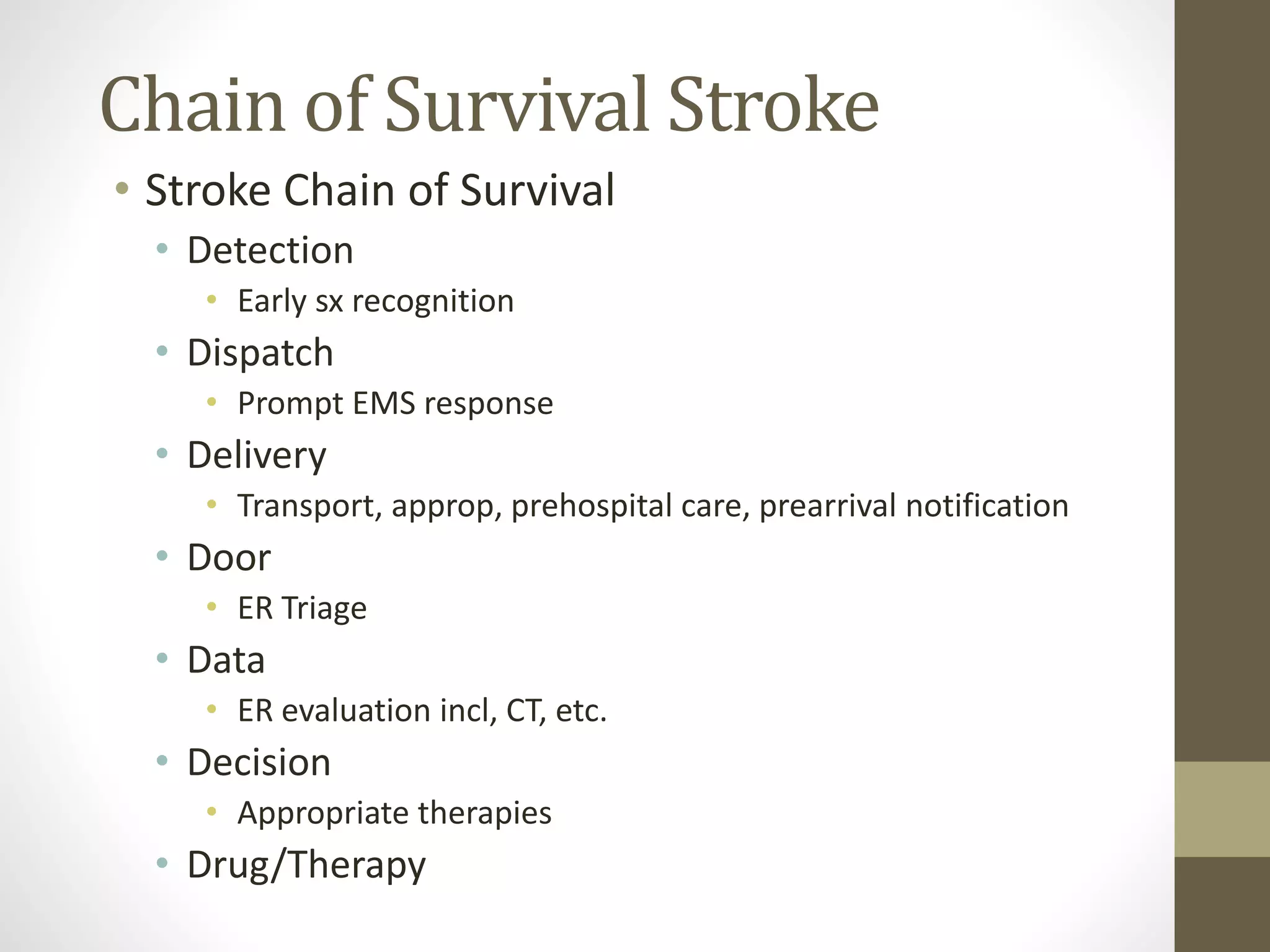 Chain of Survival Stroke

• Stroke Chain of Survival
  • Detection
    • Early sx recognition
  • Dispatch
    • Prompt EMS response
  • Delivery
    • Transport, approp, prehospital care, prearrival notification
  • Door
    • ER Triage
  • Data
    • ER evaluation incl, CT, etc.
  • Decision
    • Appropriate therapies
  • Drug/Therapy